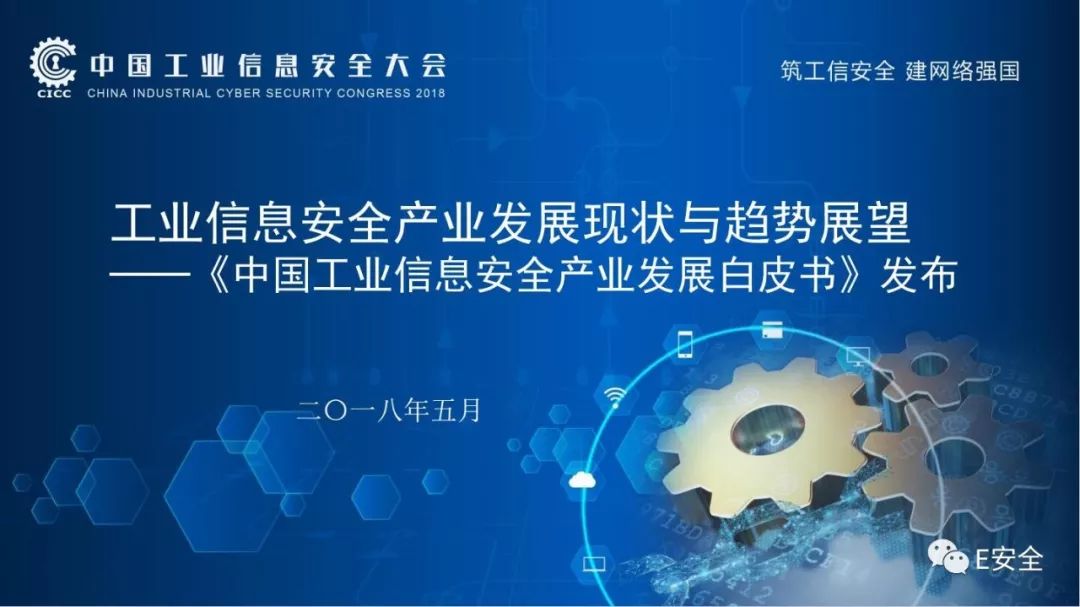 CICC 中国工业信息安全大会
CHINA INDUSTRIAL CYBER SECURITY CONGRESS 2018

筑工信安全 建网络强国

工业信息安全产业发展现状与趋势展望
——《中国工业信息安全产业发展白皮书》发布

二〇一八年五月

E安全